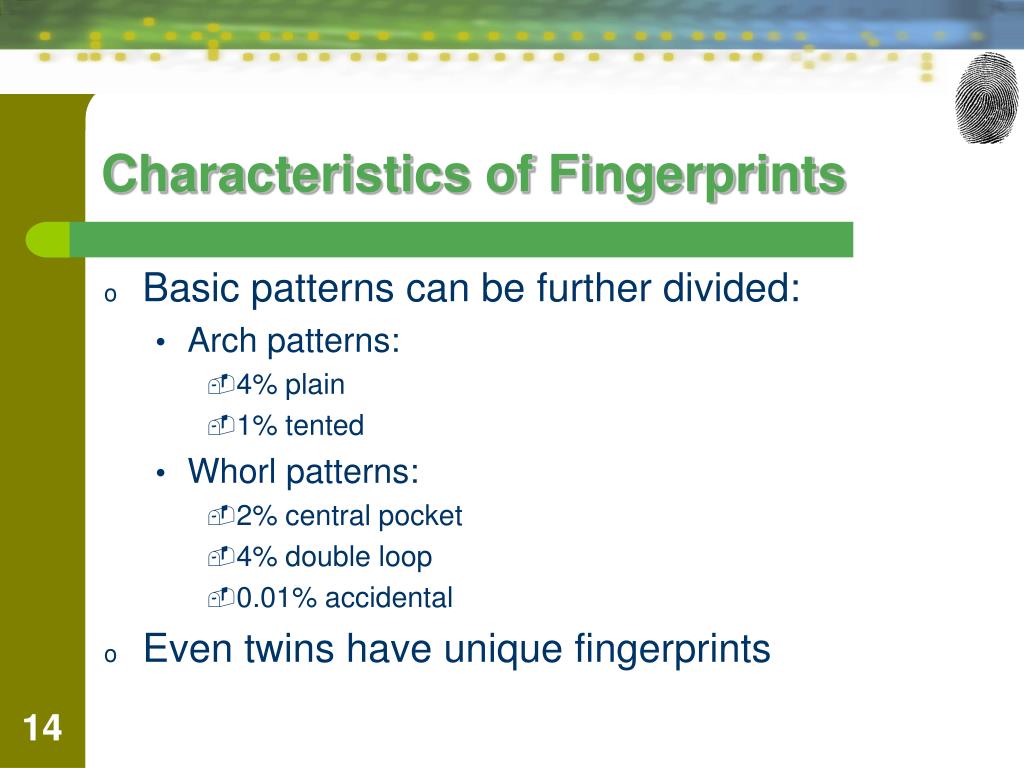 Characteristics of Fingerprints

o Basic patterns can be further divided:

• Arch patterns:

4% plain

1% tented

• Whorl patterns:

2% central pocket

4% double loop

0.01% accidental

o Even twins have unique fingerprints

14